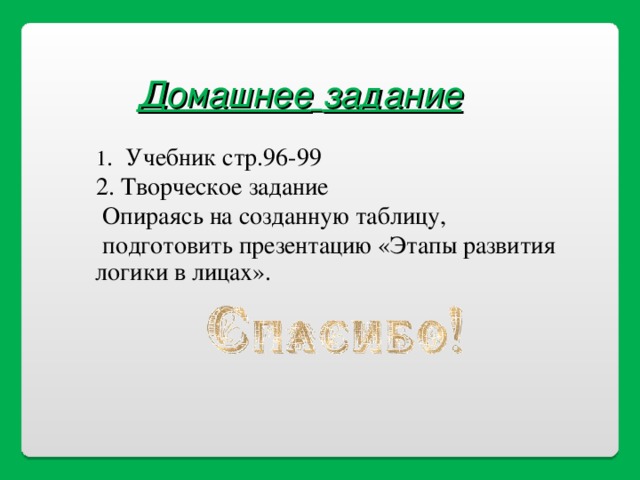 Домашнее задание

1. Учебник стр.96-99
2. Творческое задание
Опираясь на созданную таблицу, подготовить презентацию «Этапы развития логики в лицах».

Спасибо!